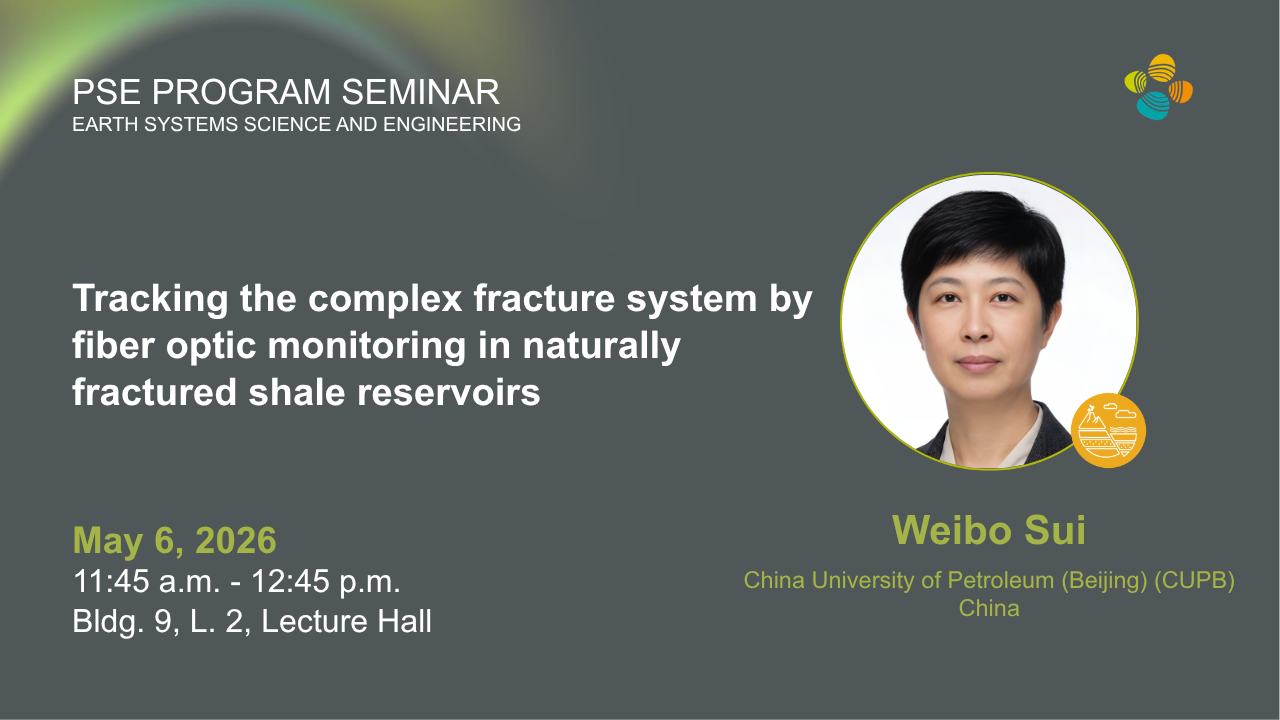 PSE PROGRAM SEMINAR
EARTH SYSTEMS SCIENCE AND ENGINEERING

Tracking the complex fracture system by fiber optic monitoring in naturally fractured shale reservoirs

May 6, 2026
11:45 a.m. - 12:45 p.m.
Bldg. 9, L. 2, Lecture Hall

Weibo Sui
China University of Petroleum (Beijing) (CUPB)
China